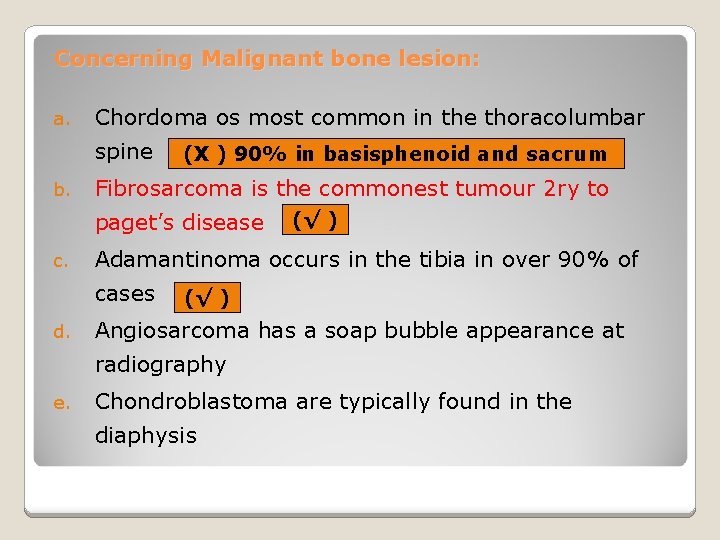 Concerning Malignant bone lesion:

a. Chordoma os most common in the thoracolumbar spine (X ) 90% in basisphenoid and sacrum

b. Fibrosarcoma is the commonest tumour 2ry to paget's disease (√ )

c. Adamantinoma occurs in the tibia in over 90% of cases (√ )

d. Angiosarcoma has a soap bubble appearance at radiography

e. Chondroblastoma are typically found in the diaphysis